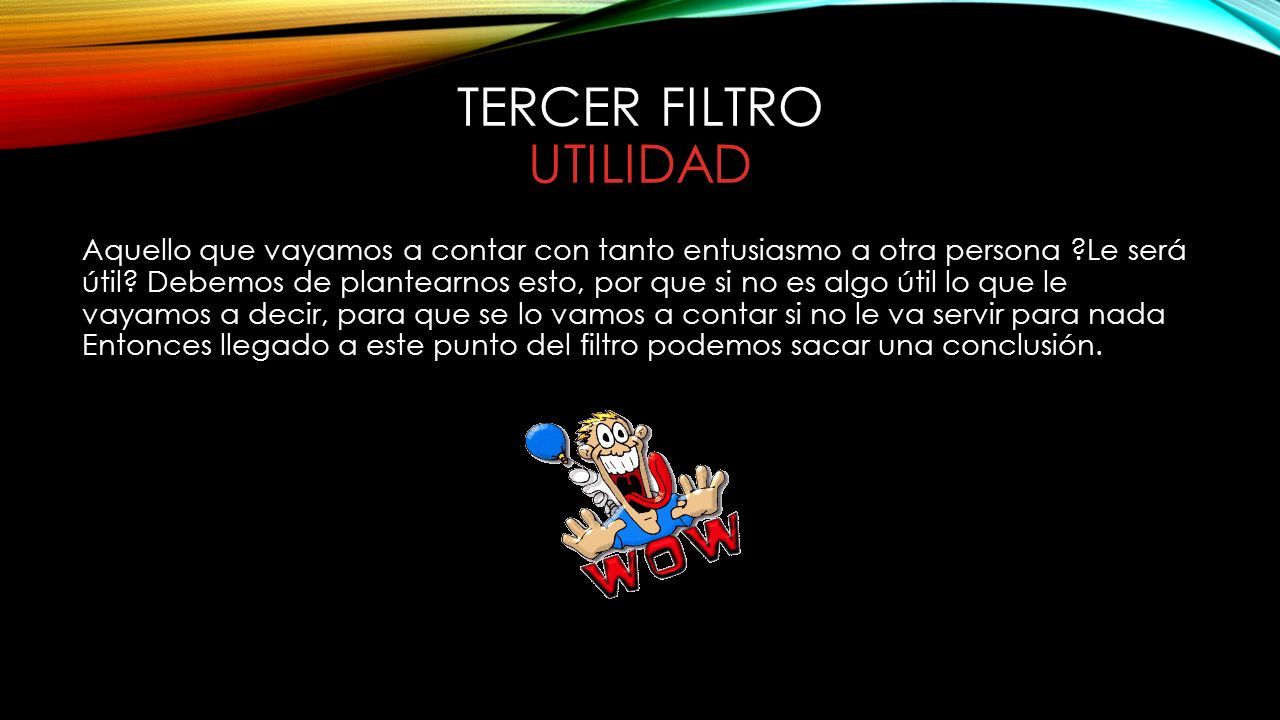 TERCER FILTRO
UTILIDAD

Aquello que vayamos a contar con tanto entusiasmo a otra persona ?Le será útil? Debemos de plantearnos esto, por que si no es algo útil lo que le vayamos a decir, para que se lo vamos a contar si no le va servir para nada Entonces llegado a este punto del filtro podemos sacar una conclusión.

WOW